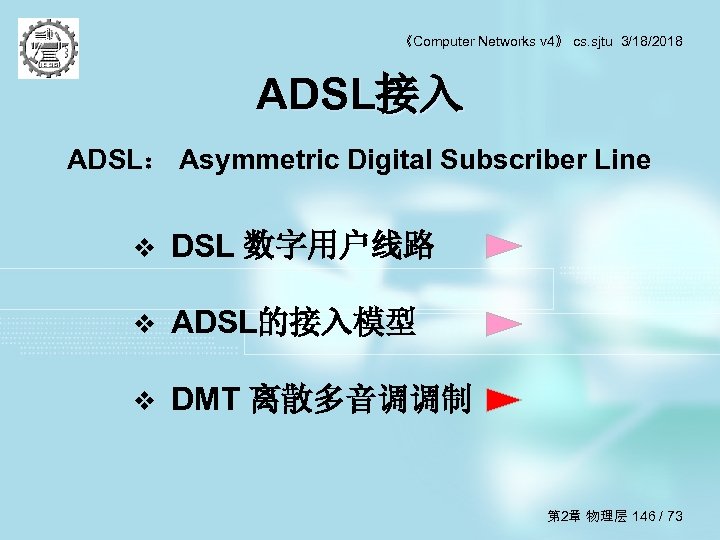 《Computer Networks v4》 cs.sjtu 3/18/2018

ADSL接入

ADSL： Asymmetric Digital Subscriber Line

❖ DSL 数字用户线路

❖ ADSL的接入模型

❖ DMT 离散多音调调制

第2章 物理层 146 / 73